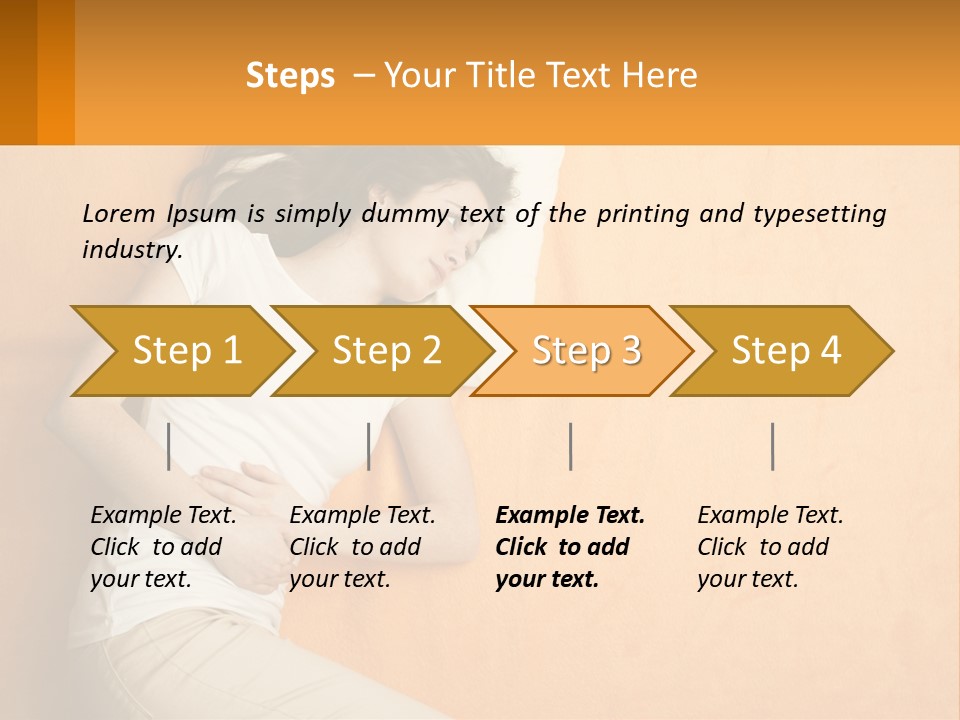 Steps – Your Title Text Here

Lorem Ipsum is simply dummy text of the printing and typesetting industry.

Step 1

Step 2

Step 3

Step 4

Example Text. Click to add your text.

Example Text. Click to add your text.

Example Text. Click to add your text.

Example Text. Click to add your text.